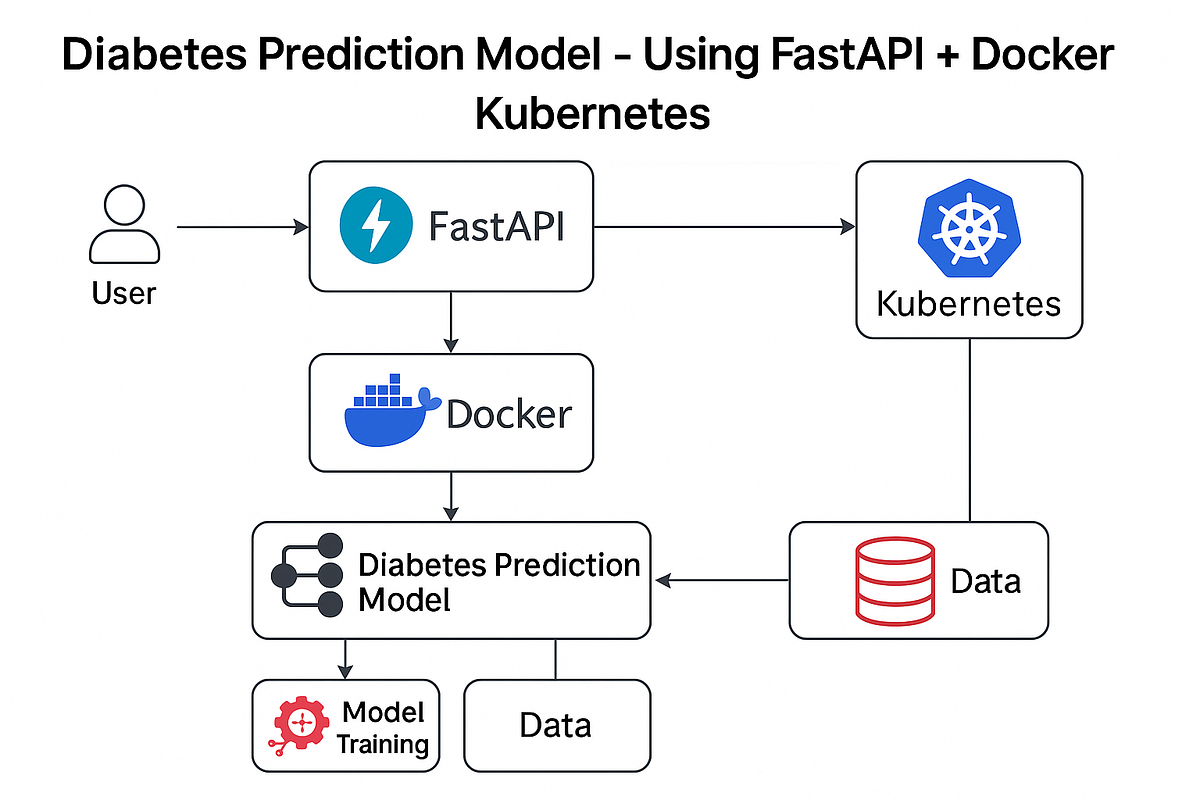 Diabetes Prediction Model - Using FastAPI + Docker Kubernetes

User

FastAPI

Kubernetes

Docker

Diabetes Prediction Model

Data

Model Training

Data